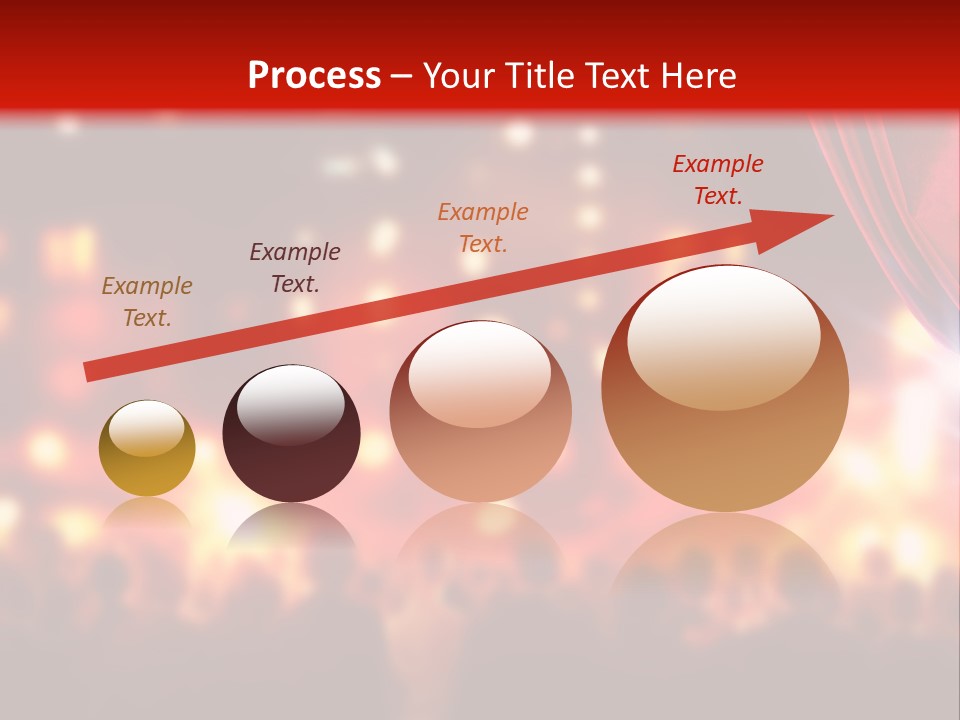 Process – Your Title Text Here

Example Text.

Example Text.

Example Text.

Example Text.